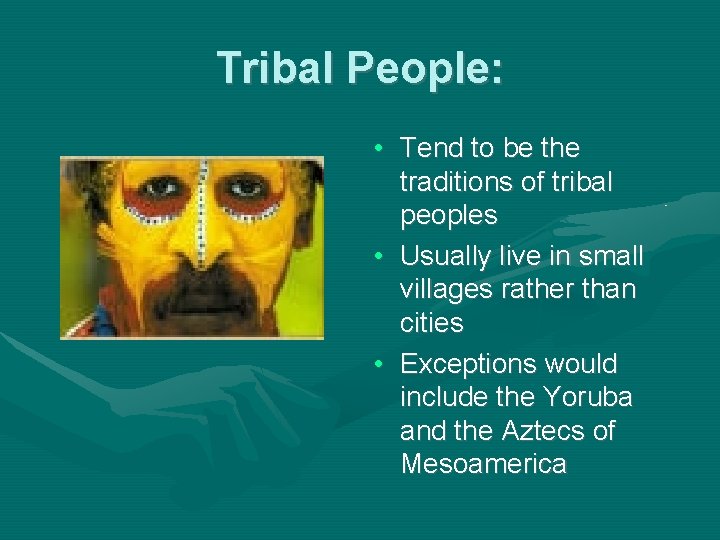 Tribal People:

• Tend to be the traditions of tribal peoples
• Usually live in small villages rather than cities
• Exceptions would include the Yoruba and the Aztecs of Mesoamerica